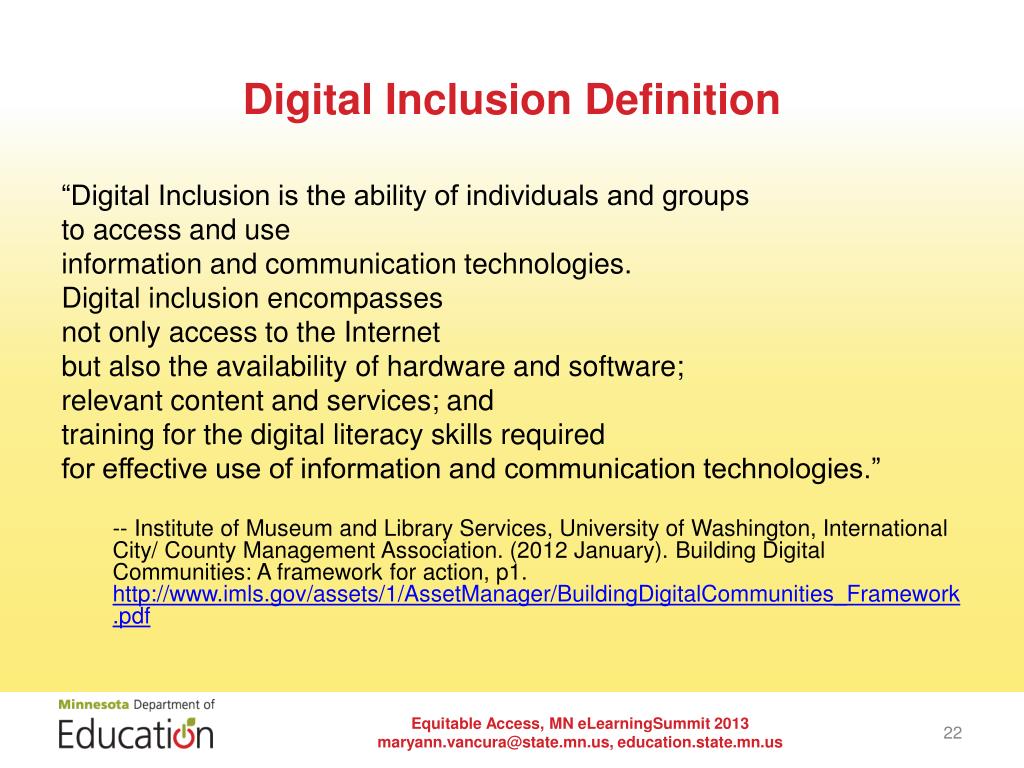 Digital Inclusion Definition

“Digital Inclusion is the ability of individuals and groups to access and use information and communication technologies. Digital inclusion encompasses not only access to the Internet but also the availability of hardware and software; relevant content and services; and training for the digital literacy skills required for effective use of information and communication technologies.”

-- Institute of Museum and Library Services, University of Washington, International City/ County Management Association. (2012 January). Building Digital Communities: A framework for action, p1. http://www.imls.gov/assets/1/AssetManager/BuildingDigitalCommunities_Framework.pdf

Minnesota Department of Education

Equitable Access, MN eLearningSummit 2013
maryann.vancura@state.mn.us, education.state.mn.us

22